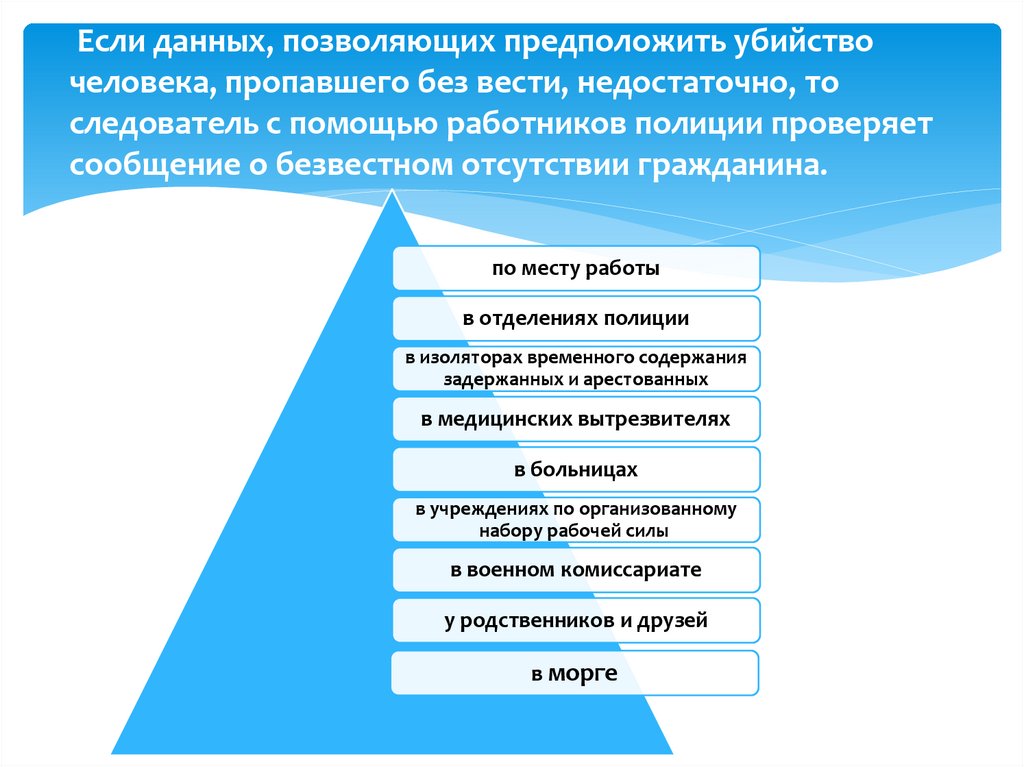 Если данных, позволяющих предположить убийство человека, пропавшего без вести, недостаточно, то следователь с помощью работников полиции проверяет сообщение о безвестном отсутствии гражданина.

по месту работы

в отделениях полиции

в изоляторах временного содержания задержанных и арестованных

в медицинских вытрезвителях

в больницах

в учреждениях по организованному набору рабочей силы

в военном комиссариате

у родственников и друзей

в морге